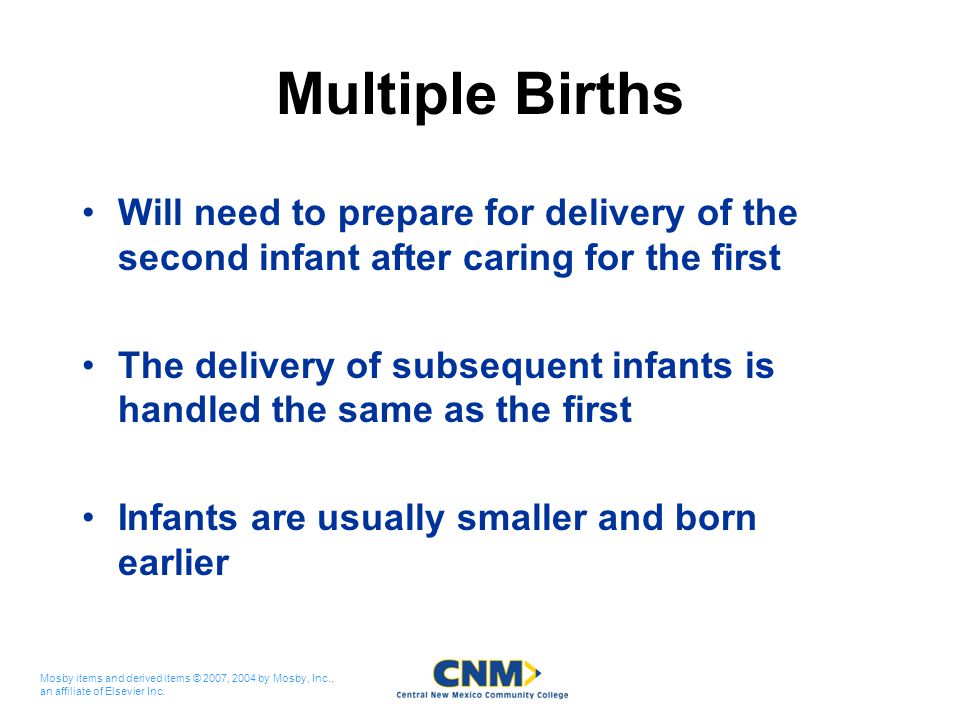 Multiple Births

• Will need to prepare for delivery of the second infant after caring for the first

• The delivery of subsequent infants is handled the same as the first

• Infants are usually smaller and born earlier

Mosby items and derived items © 2007, 2004 by Mosby, Inc., an affiliate of Elsevier Inc.

CNM
Central New Mexico Community College